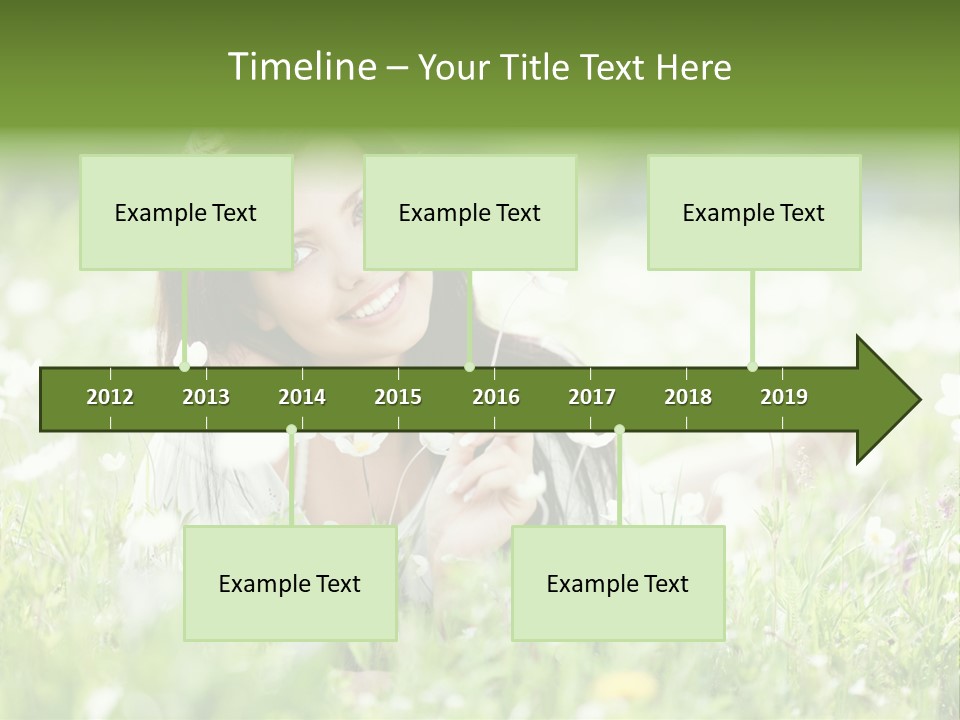 Timeline – Your Title Text Here

Example Text

Example Text

Example Text

2012 2013 2014 2015 2016 2017 2018 2019

Example Text

Example Text